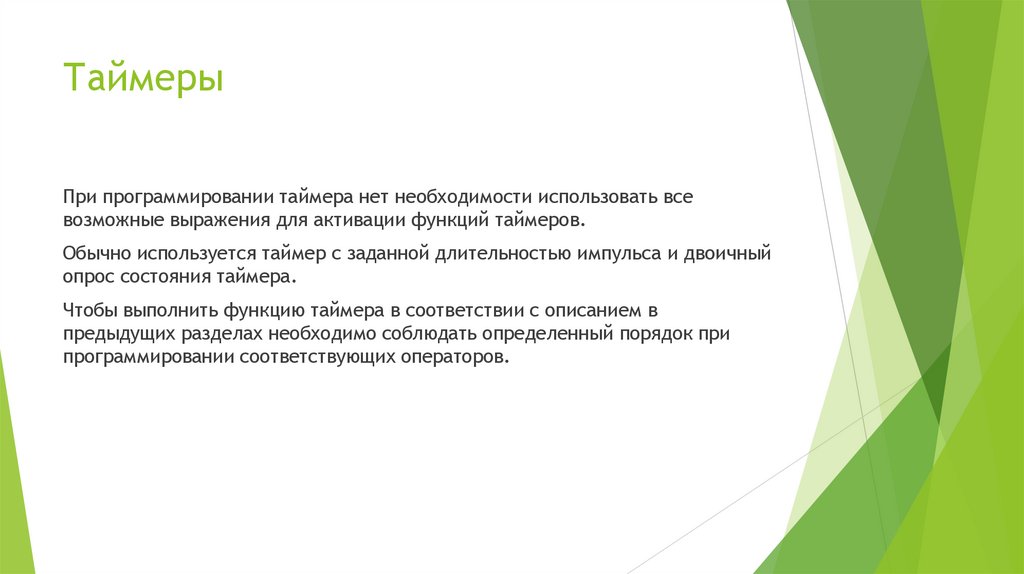 Таймеры

При программировании таймера нет необходимости использовать все возможные выражения для активации функций таймеров.

Обычно используется таймер с заданной длительностью импульса и двоичный опрос состояния таймера.

Чтобы выполнить функцию таймера в соответствии с описанием в предыдущих разделах необходимо соблюдать определенный порядок при программировании соответствующих операторов.